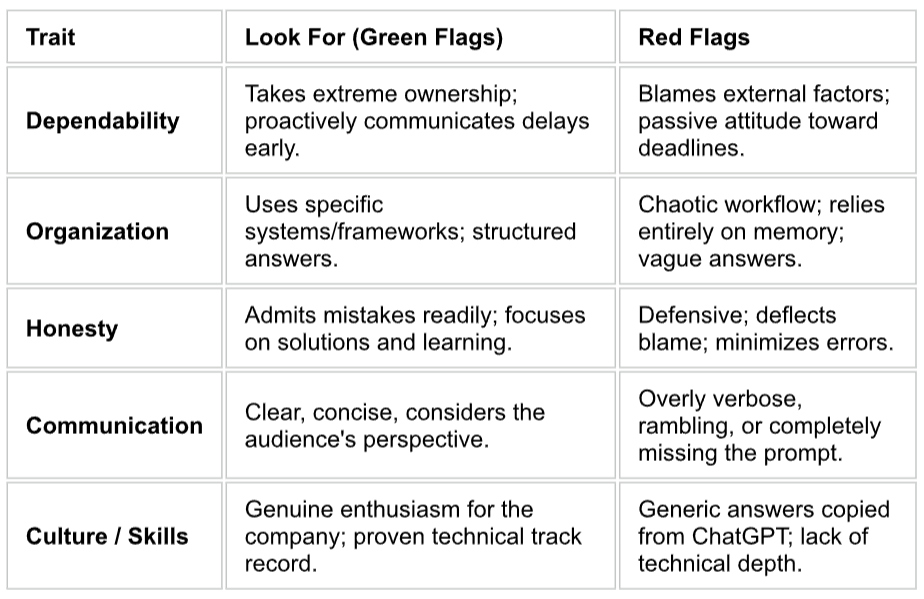 | Trait | Look For (Green Flags) | Red Flags |
|---|---|---|
| Dependability | Takes extreme ownership; proactively communicates delays early. | Blames external factors; passive attitude toward deadlines. |
| Organization | Uses specific systems/frameworks; structured answers. | Chaotic workflow; relies entirely on memory; vague answers. |
| Honesty | Admits mistakes readily; focuses on solutions and learning. | Defensive; deflects blame; minimizes errors. |
| Communication | Clear, concise, considers the audience's perspective. | Overly verbose, rambling, or completely missing the prompt. |
| Culture / Skills | Genuine enthusiasm for the company; proven technical track record. | Generic answers copied from ChatGPT; lack of technical depth. |